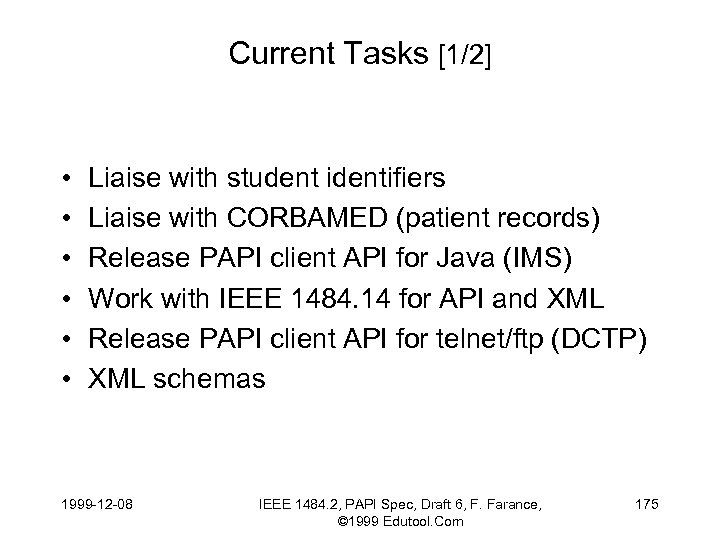 Current Tasks [1/2]

• Liaise with student identifiers
• Liaise with CORBAMED (patient records)
• Release PAPI client API for Java (IMS)
• Work with IEEE 1484.14 for API and XML
• Release PAPI client API for telnet/ftp (DCTP)
• XML schemas

1999-12-08

IEEE 1484.2, PAPI Spec, Draft 6, F. Farance, ©1999 Edutool.Com

175